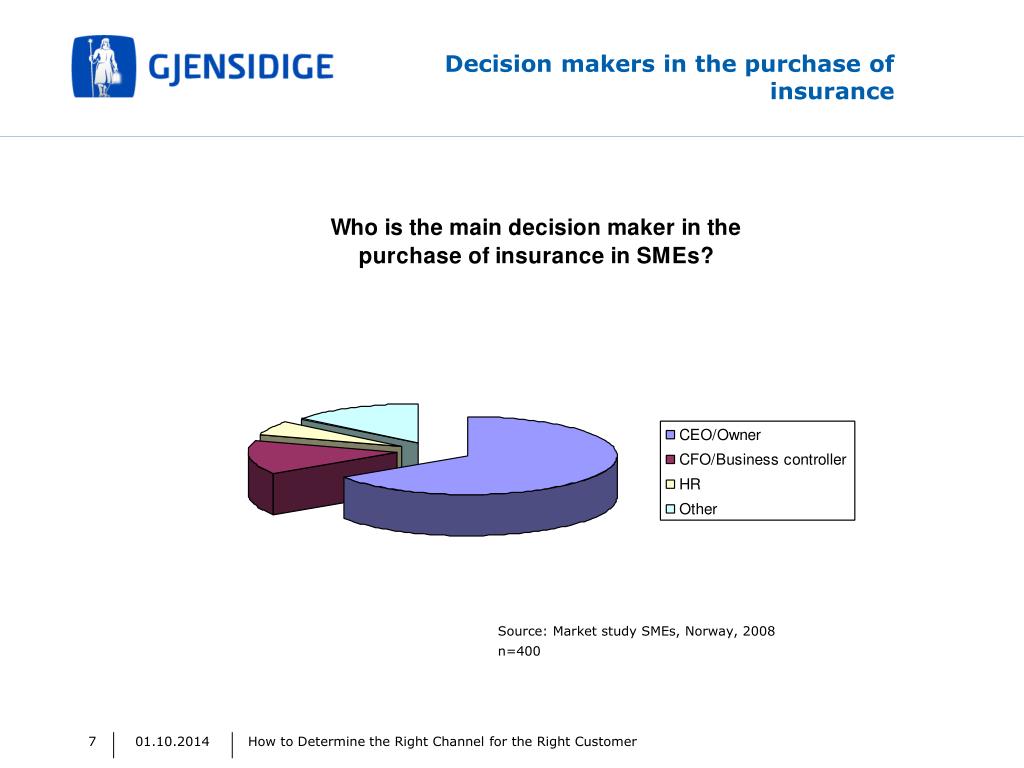 GJENSIDIGE

Decision makers in the purchase of insurance

Who is the main decision maker in the purchase of insurance in SMEs?

CEO/Owner
CFO/Business controller
HR
Other

Source: Market study SMEs, Norway, 2008
n=400

7 01.10.2014 How to Determine the Right Channel for the Right Customer